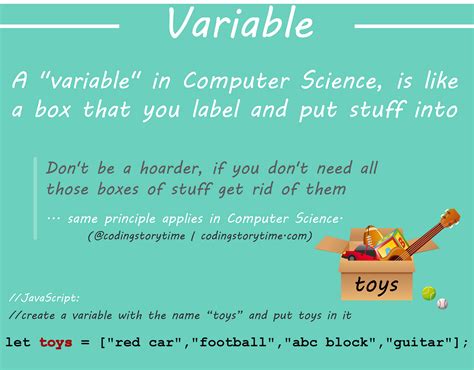 Variable

A "variable" in Computer Science, is like a box that you label and put stuff into

Don't be a hoarder, if you don't need all those boxes of stuff get rid of them

... same principle applies in Computer Science.
(@codingstorytime | codingstorytime.com)

toys

//JavaScript:
//create a variable with the name "toys" and put toys in it

let toys = ["red car","football","abc block","guitar"];